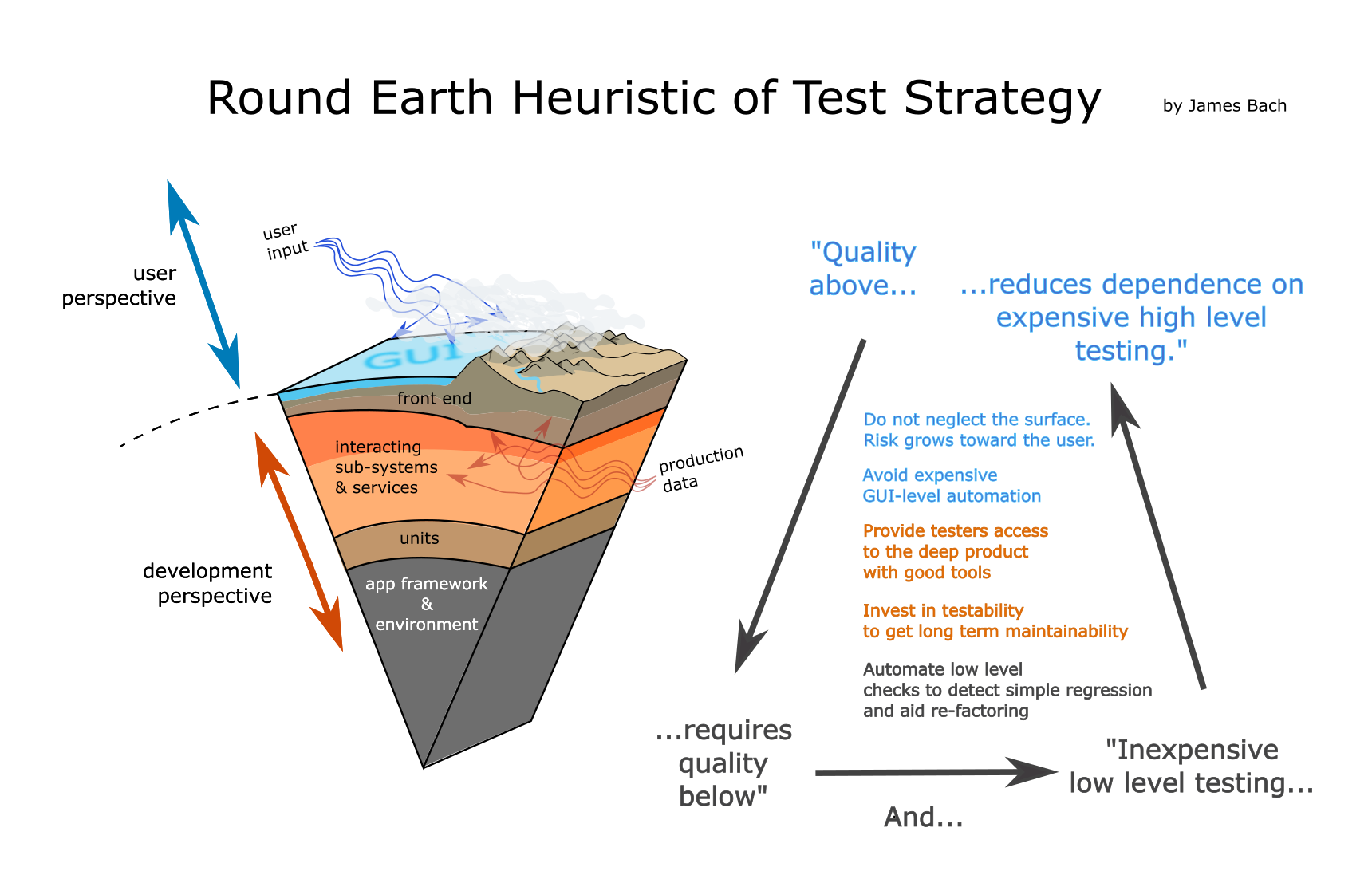 Round Earth Heuristic of Test Strategy

by James Bach

user perspective

user input

GUI

front end

interacting sub-systems & services

production data

units

app framework & environment

development perspective

"Quality above...

...reduces dependence on expensive high level testing."

Do not neglect the surface. Risk grows toward the user.

Avoid expensive GUI-level automation

Provide testers access to the deep product with good tools

Invest in testability to get long term maintainability

Automate low level checks to detect simple regression and aid re-factoring

...requires quality below"

And...

"Inexpensive low level testing...